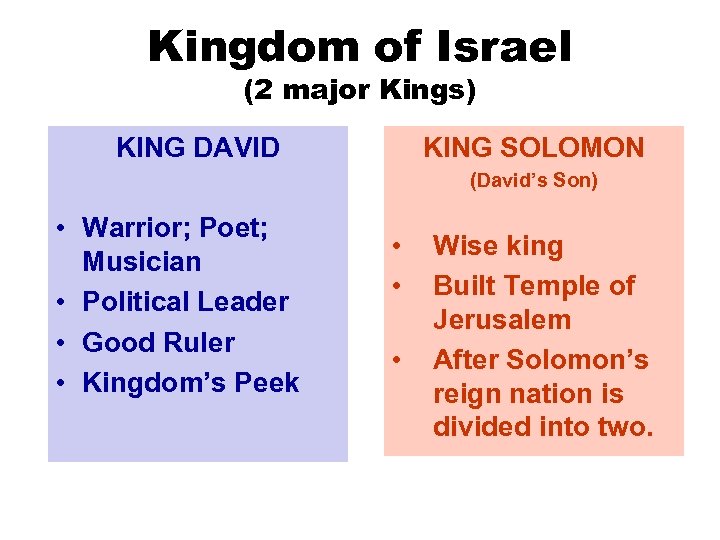 Kingdom of Israel
(2 major Kings)

KING DAVID

• Warrior; Poet; Musician
• Political Leader
• Good Ruler
• Kingdom's Peek

KING SOLOMON
(David's Son)

• Wise king
• Built Temple of Jerusalem
• After Solomon's reign nation is divided into two.